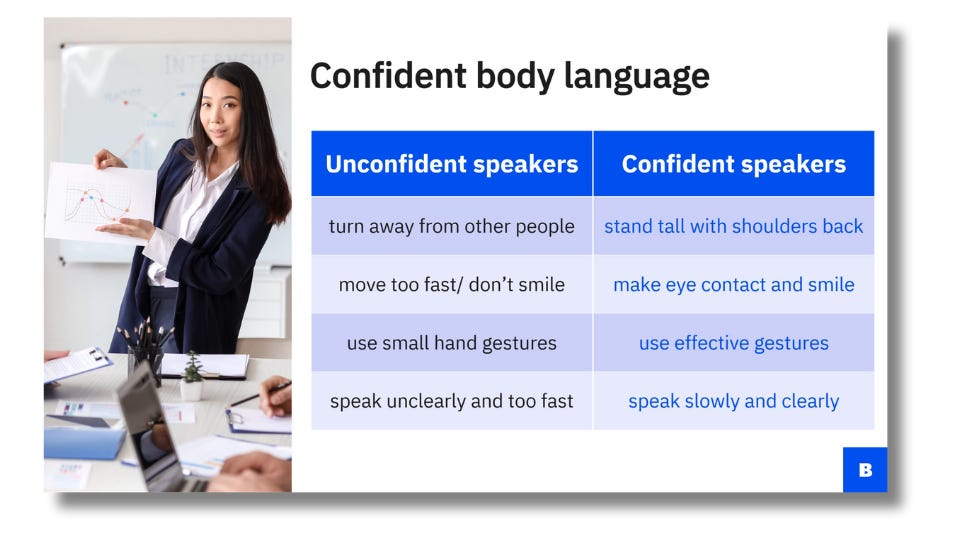 INTERNSHIP

Confident body language

| Unconfident speakers | Confident speakers |
|---|---|
| turn away from other people | stand tall with shoulders back |
| move too fast/ don't smile | make eye contact and smile |
| use small hand gestures | use effective gestures |
| speak unclearly and too fast | speak slowly and clearly |

B